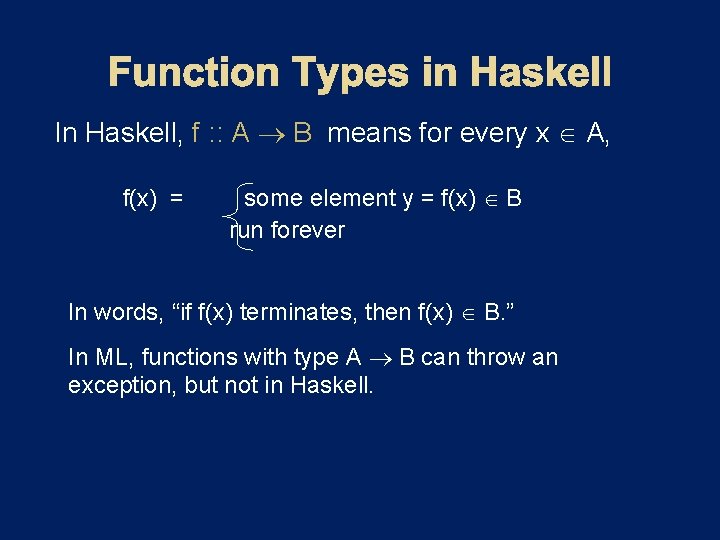 Function Types in Haskell

In Haskell, f :: A $\rightarrow$ B means for every x $\in$ A,

f(x) = some element y = f(x) $\in$ B
run forever

In words, “if f(x) terminates, then f(x) $\in$ B.”

In ML, functions with type A $\rightarrow$ B can throw an exception, but not in Haskell.